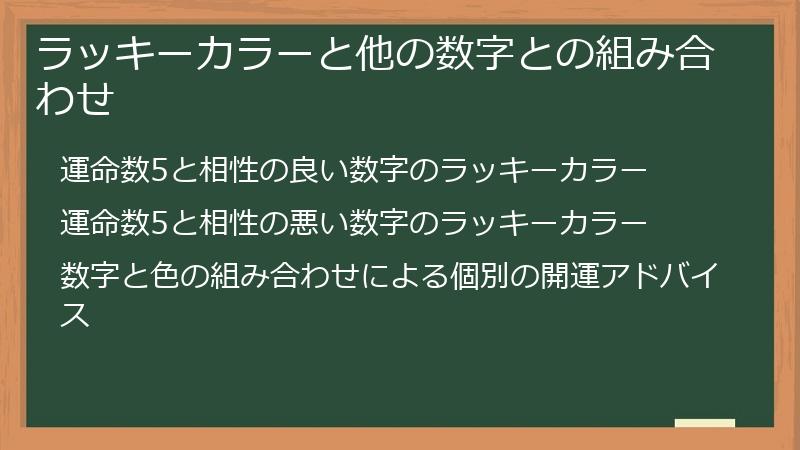 ラッキーカラーと他の数字との組み合わせ

運命数5と相性の良い数字のラッキーカラー

運命数5と相性の悪い数字のラッキーカラー

数字と色の組み合わせによる個別の開運アドバイス